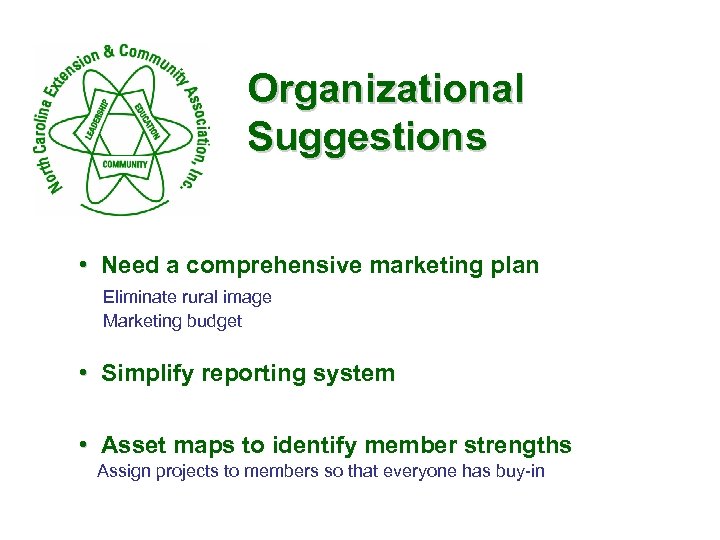 North Carolina Extension & Community Association, Inc.

LEADERSHIP
EDUCATION
COMMUNITY

Organizational Suggestions

• Need a comprehensive marketing plan
Eliminate rural image
Marketing budget

• Simplify reporting system

• Asset maps to identify member strengths
Assign projects to members so that everyone has buy-in